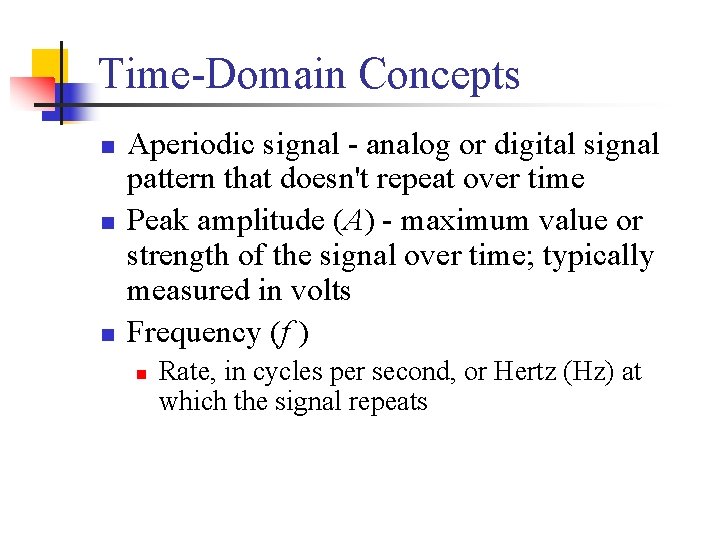 Time-Domain Concepts

- Aperiodic signal - analog or digital signal pattern that doesn't repeat over time
- Peak amplitude ($A$) - maximum value or strength of the signal over time; typically measured in volts
- Frequency ($f$)
  - Rate, in cycles per second, or Hertz (Hz) at which the signal repeats